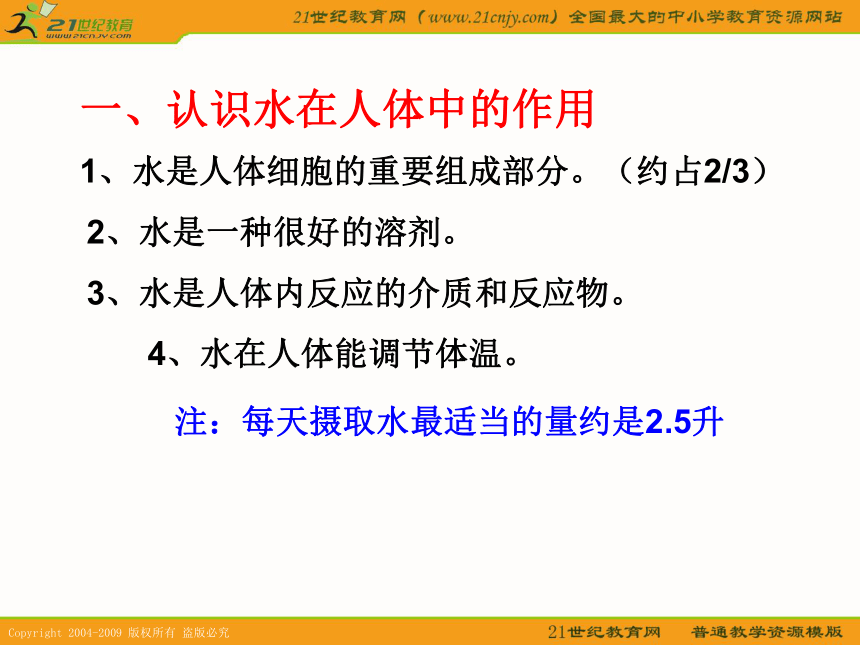 21世纪教育
www.21cnjy.com

21世纪教育网（www.21cnjy.com）全国最大的中小学教育资源网站

一、认识水在人体中的作用

1、水是人体细胞的重要组成部分。（约占2/3）

2、水是一种很好的溶剂。

3、水是人体内反应的介质和反应物。

4、水在人体能调节体温。

注：每天摄取水最适当的量约是2.5升

Copyright 2004-2009 版权所有 盗版必究

21世纪教育网　普通教学资源模版